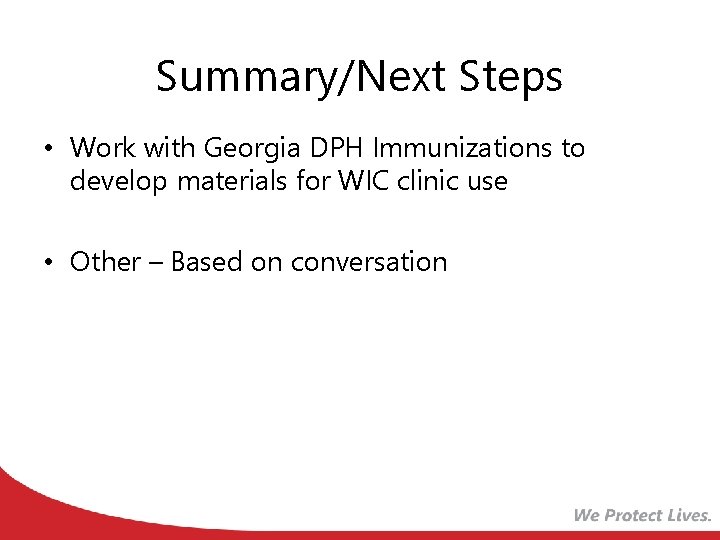 Summary/Next Steps

• Work with Georgia DPH Immunizations to develop materials for WIC clinic use

• Other – Based on conversation

We Protect Lives.